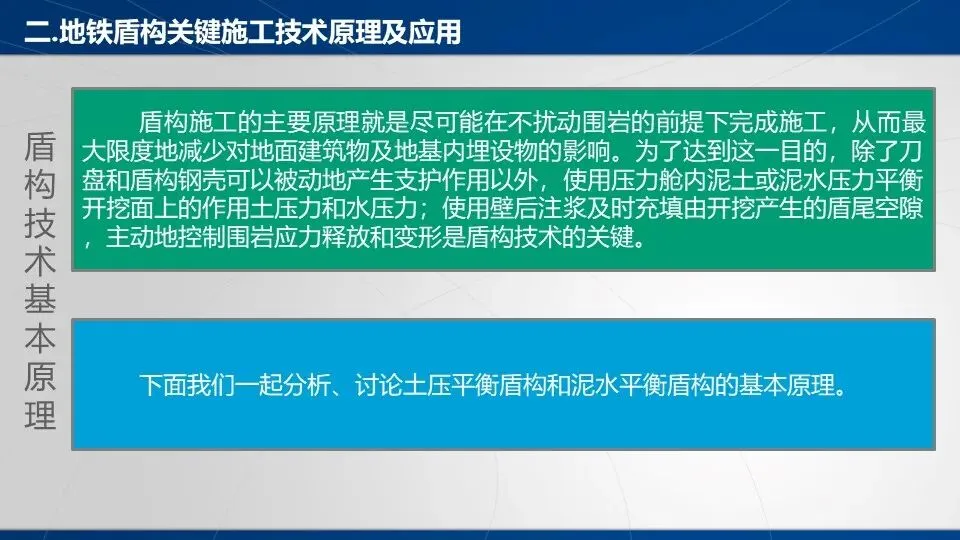 二.地铁盾构关键施工技术原理及应用

盾构技术基本原理

盾构施工的主要原理就是尽可能在不扰动围岩的前提下完成施工，从而最大限度地减少对地面建筑物及地基内埋设物的影响。为了达到这一目的，除了刀盘和盾构钢壳可以被动地产生支护作用以外，使用压力舱内泥土或泥水压力平衡开挖面上的作用土压力和水压力；使用壁后注浆及时充填由开挖产生的盾尾空隙，主动地控制围岩应力释放和变形是盾构技术的关键。

下面我们一起分析、讨论土压平衡盾构和泥水平衡盾构的基本原理。